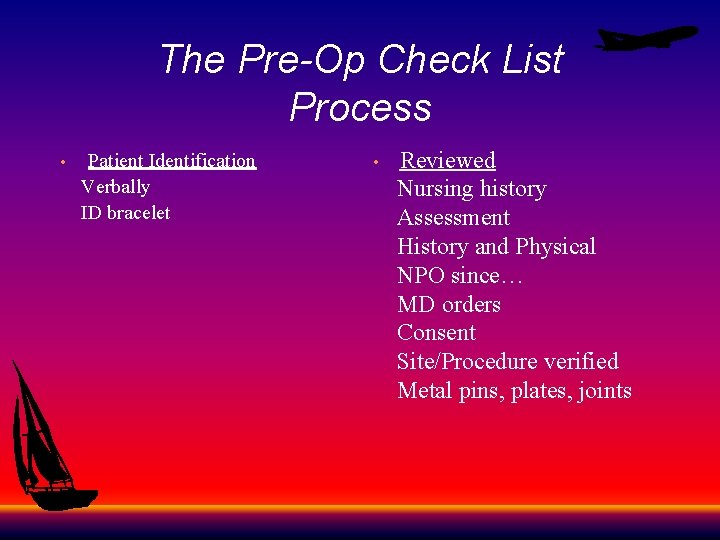 The Pre-Op Check List Process

• Patient Identification
Verbally
ID bracelet

• Reviewed
Nursing history
Assessment
History and Physical
NPO since…
MD orders
Consent
Site/Procedure verified
Metal pins, plates, joints